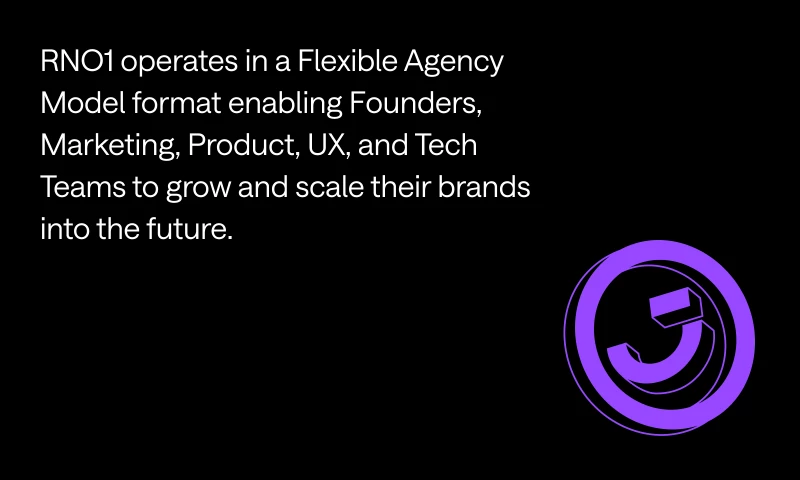 RNO1 operates in a Flexible Agency Model format enabling Founders, Marketing, Product, UX, and Tech Teams to grow and scale their brands into the future.